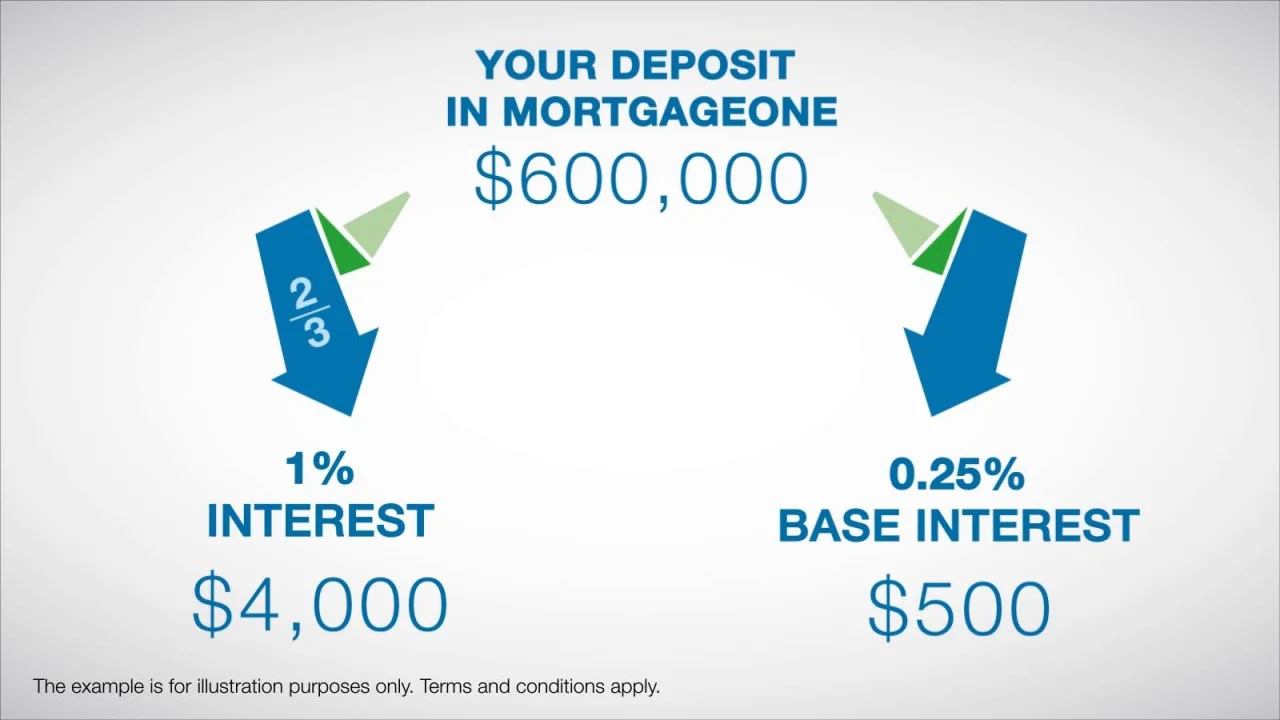 YOUR DEPOSIT IN MORTGAGEONE
$600,000

$\frac{2}{3}$

1%
INTEREST
$4,000

0.25%
BASE INTEREST
$500

The example is for illustration purposes only. Terms and conditions apply.